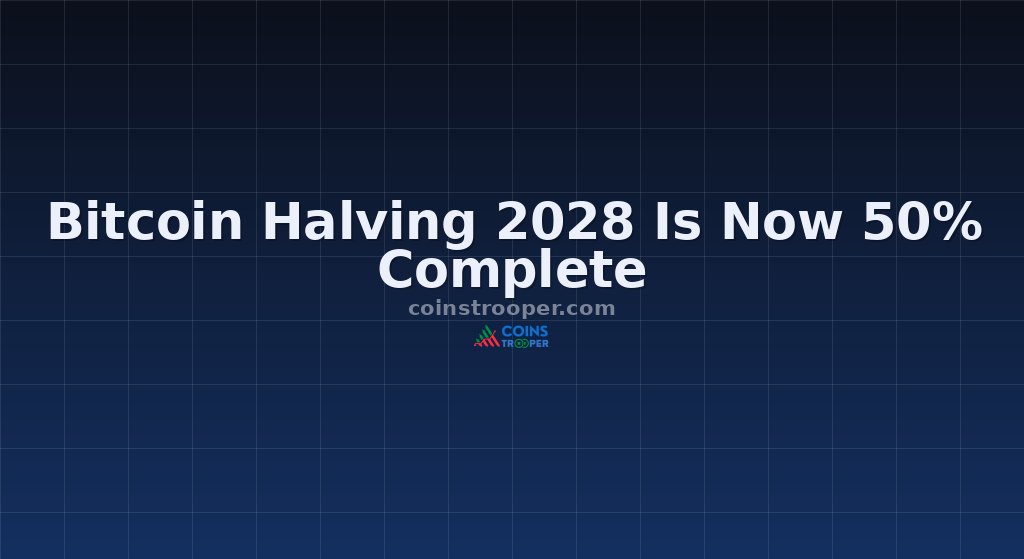 Bitcoin Halving 2028 Is Now 50% Complete

coinstrooper.com

COINS TROOPER